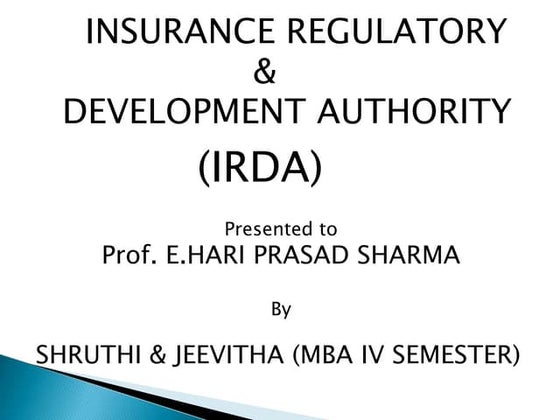 INSURANCE REGULATORY
&
DEVELOPMENT AUTHORITY
(IRDA)

Presented to
Prof. E.HARI PRASAD SHARMA

By

SHRUTHI & JEEVITHA (MBA IV SEMESTER)